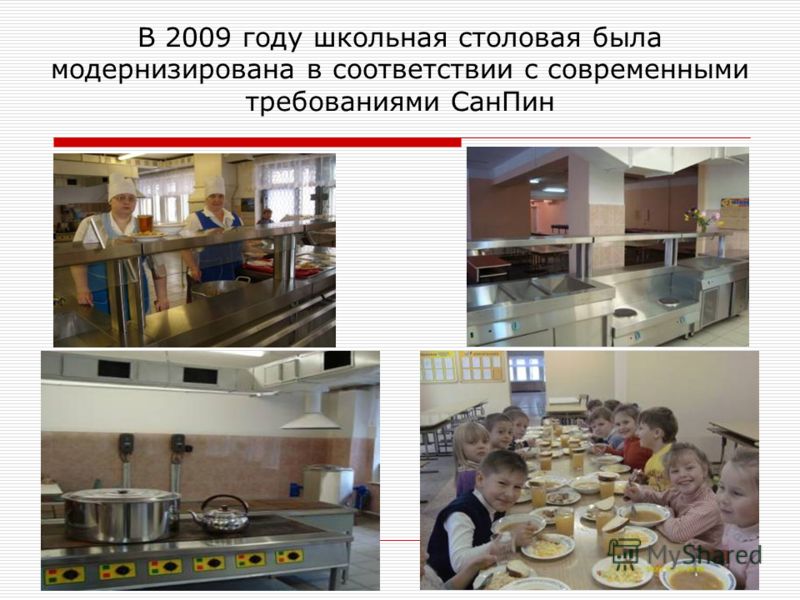 В 2009 году школьная столовая была модернизирована в соответствии с современными требованиями СанПин

MyShared